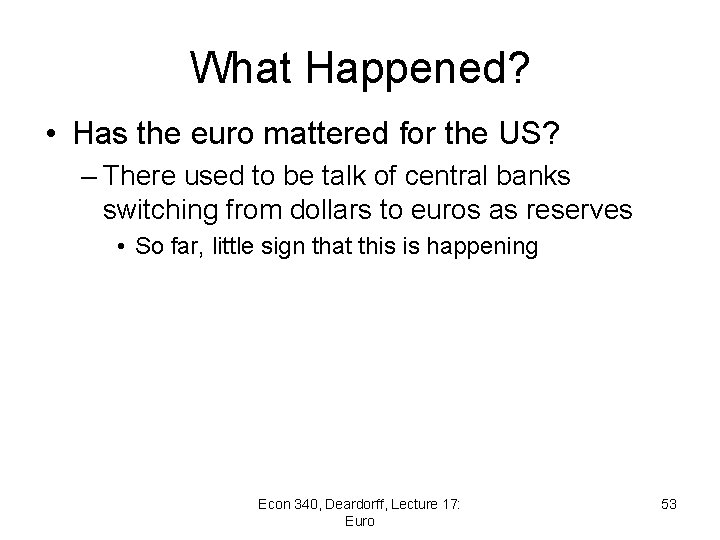 What Happened?

• Has the euro mattered for the US?

– There used to be talk of central banks switching from dollars to euros as reserves

• So far, little sign that this is happening

Econ 340, Deardorff, Lecture 17: Euro

53